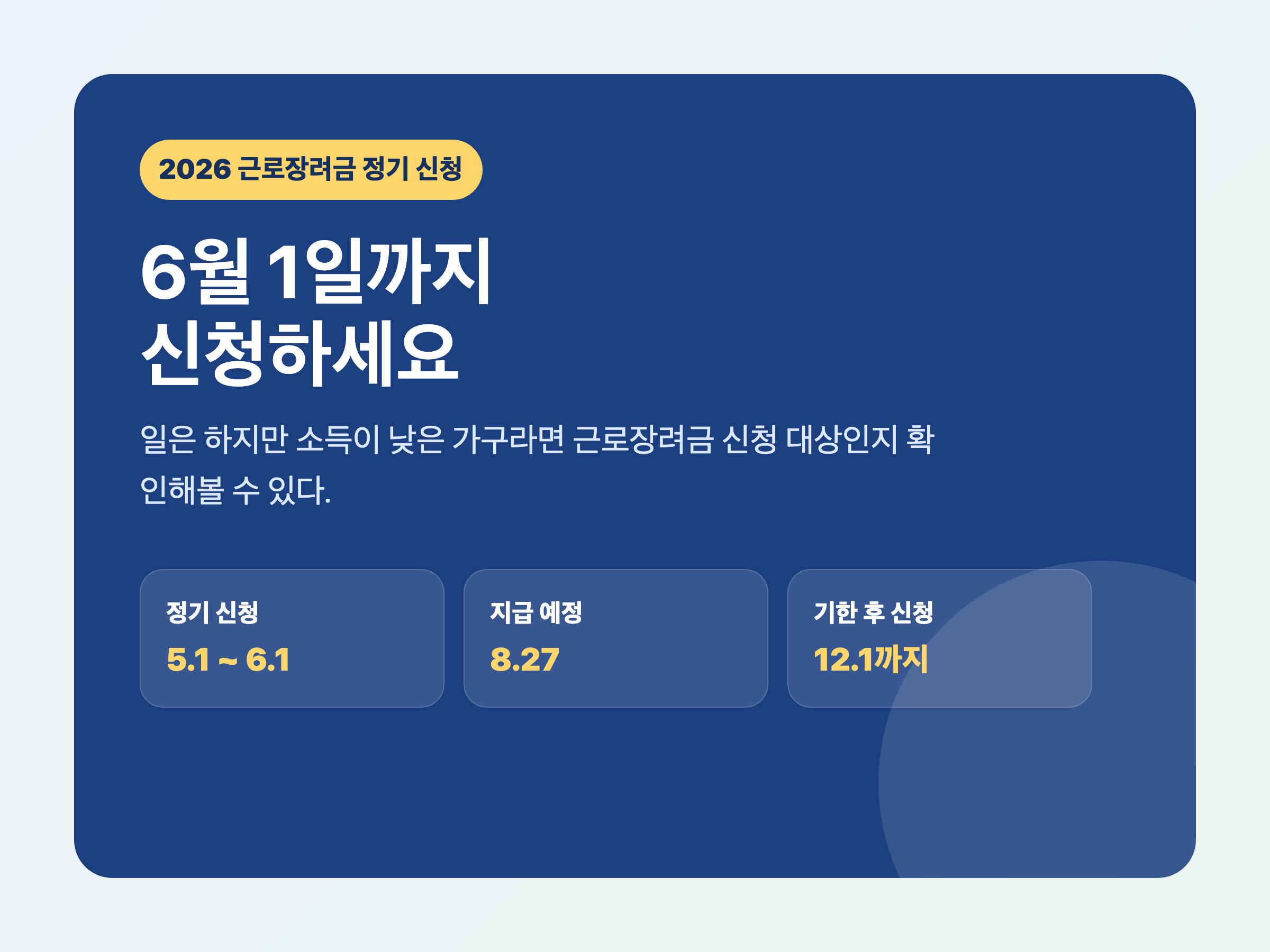 2026 근로장려금 정기 신청

6월 1일까지
신청하세요

일은 하지만 소득이 낮은 가구라면 근로장려금 신청 대상인지 확인해볼 수 있다.

정기 신청
5.1 ~ 6.1

지급 예정
8.27

기한 후 신청
12.1까지